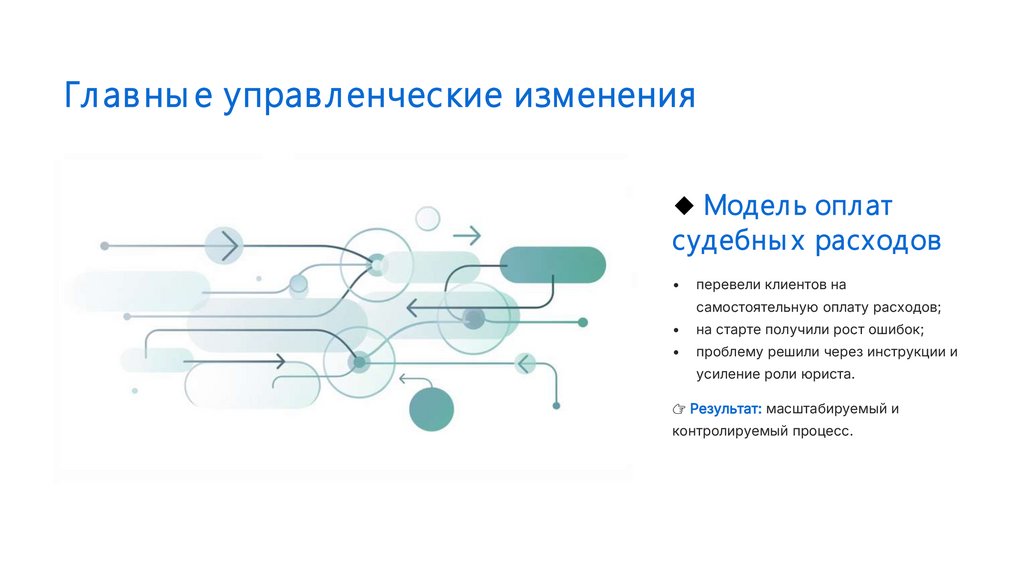 Главные управленческие изменения

◆ Модель оплат судебных расходов

• перевели клиентов на самостоятельную оплату расходов;
• на старте получили рост ошибок;
• проблему решили через инструкции и усиление роли юриста.

☞ Результат: масштабируемый и контролируемый процесс.